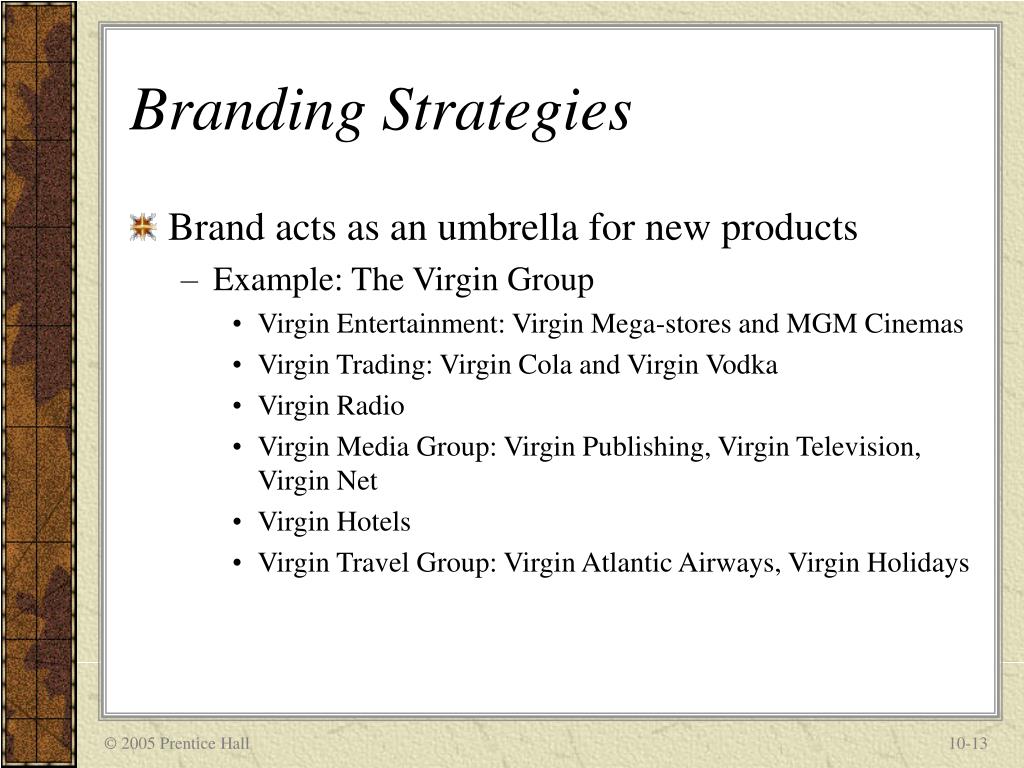 Branding Strategies

Brand acts as an umbrella for new products

– Example: The Virgin Group

• Virgin Entertainment: Virgin Mega-stores and MGM Cinemas
• Virgin Trading: Virgin Cola and Virgin Vodka
• Virgin Radio
• Virgin Media Group: Virgin Publishing, Virgin Television, Virgin Net
• Virgin Hotels
• Virgin Travel Group: Virgin Atlantic Airways, Virgin Holidays

© 2005 Prentice Hall

10-13